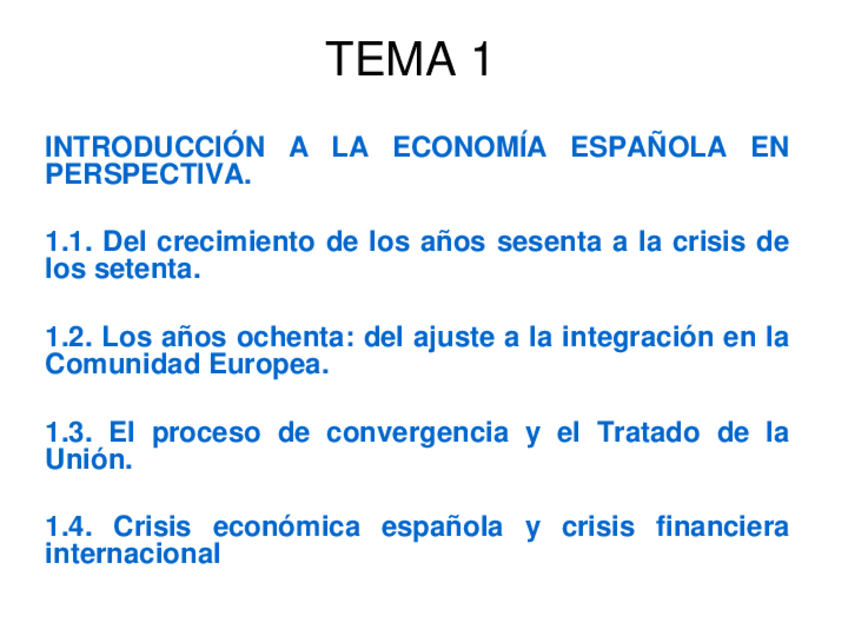 TEMA 1

INTRODUCCIÓN A LA ECONOMÍA ESPAÑOLA EN PERSPECTIVA.

1.1. Del crecimiento de los años sesenta a la crisis de los setenta.

1.2. Los años ochenta: del ajuste a la integración en la Comunidad Europea.

1.3. El proceso de convergencia y el Tratado de la Unión.

1.4. Crisis económica española y crisis financiera internacional